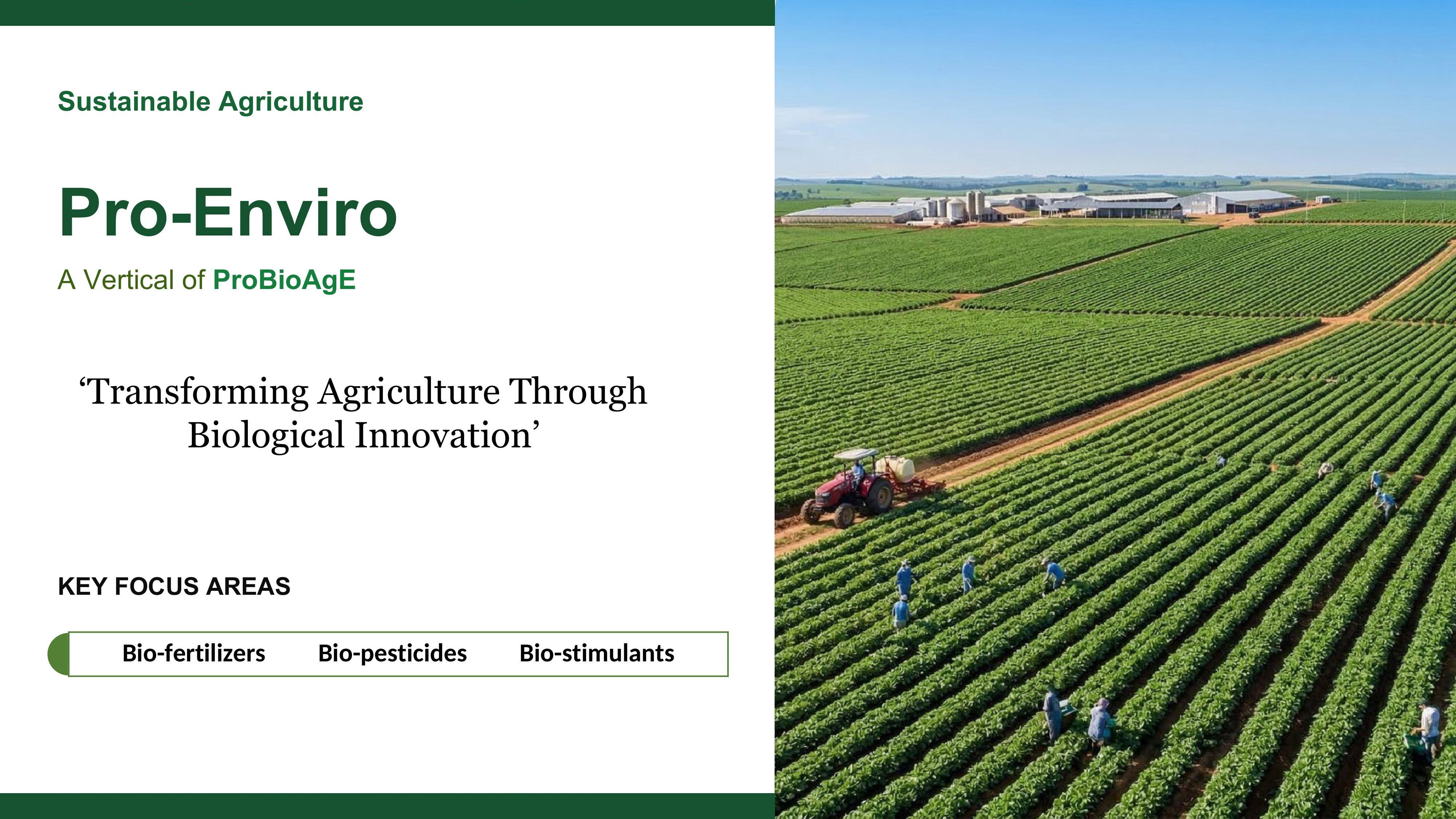 Sustainable Agriculture

Pro-Enviro

A Vertical of ProBioAgE

‘Transforming Agriculture Through Biological Innovation’

KEY FOCUS AREAS

Bio-fertilizers Bio-pesticides Bio-stimulants